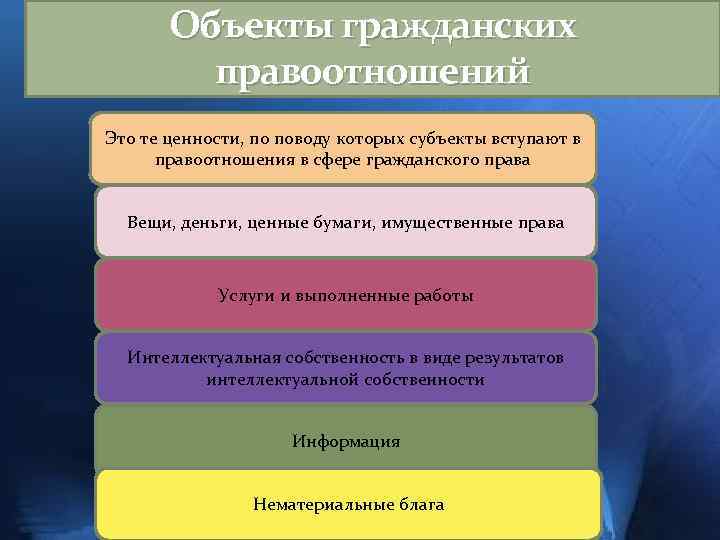 Объекты гражданских правоотношений

Это те ценности, по поводу которых субъекты вступают в правоотношения в сфере гражданского права

Вещи, деньги, ценные бумаги, имущественные права

Услуги и выполненные работы

Интеллектуальная собственность в виде результатов интеллектуальной собственности

Информация

Нематериальные блага